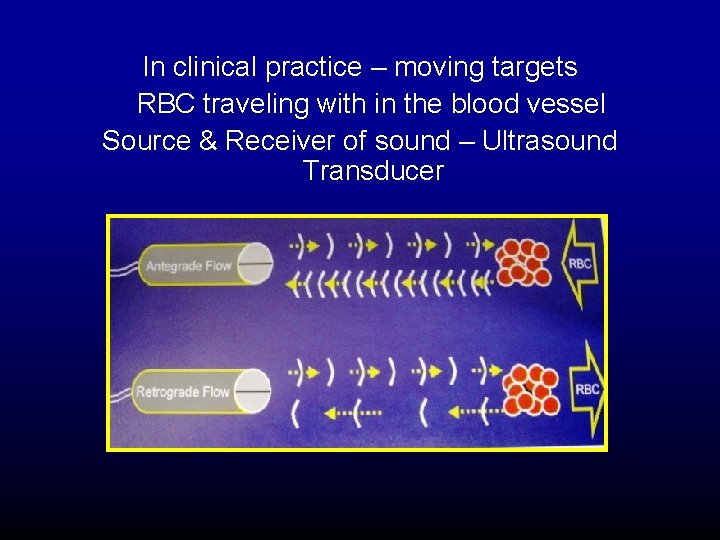 In clinical practice – moving targets
RBC traveling with in the blood vessel
Source & Receiver of sound – Ultrasound Transducer

Antegrade Flow

RBC

Retrograde Flow

RBC